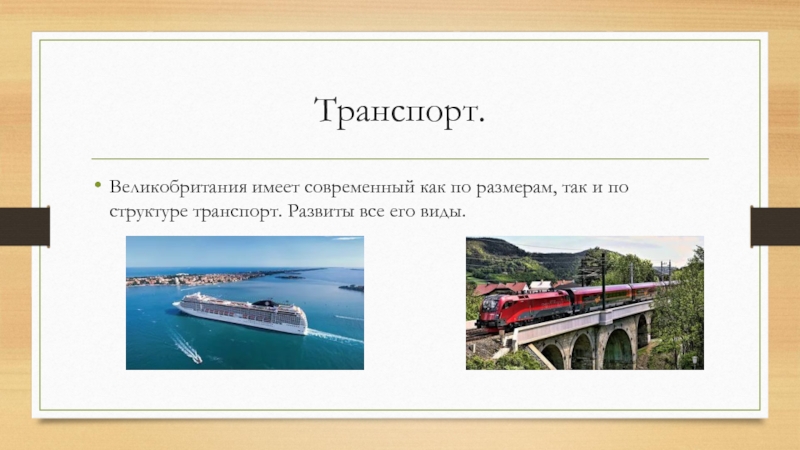 Транспорт.

• Великобритания имеет современный как по размерам, так и по структуре транспорт. Развиты все его виды.